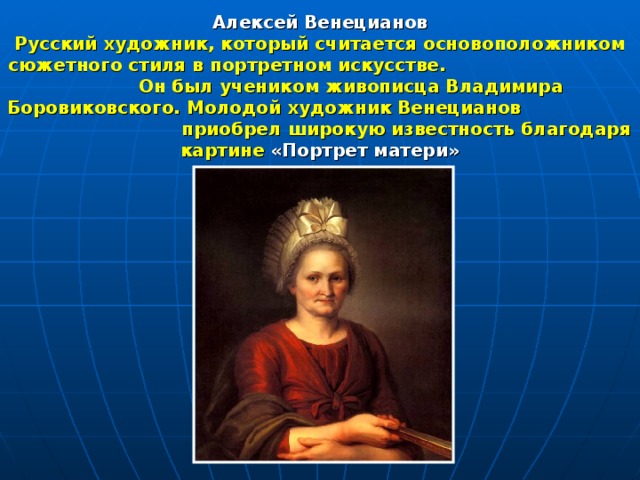 Алексей Венецианов

Русский художник, который считается основоположником сюжетного стиля в портретном искусстве. Он был учеником живописца Владимира Боровиковского. Молодой художник Венецианов приобрел широкую известность благодаря картине «Портрет матери»